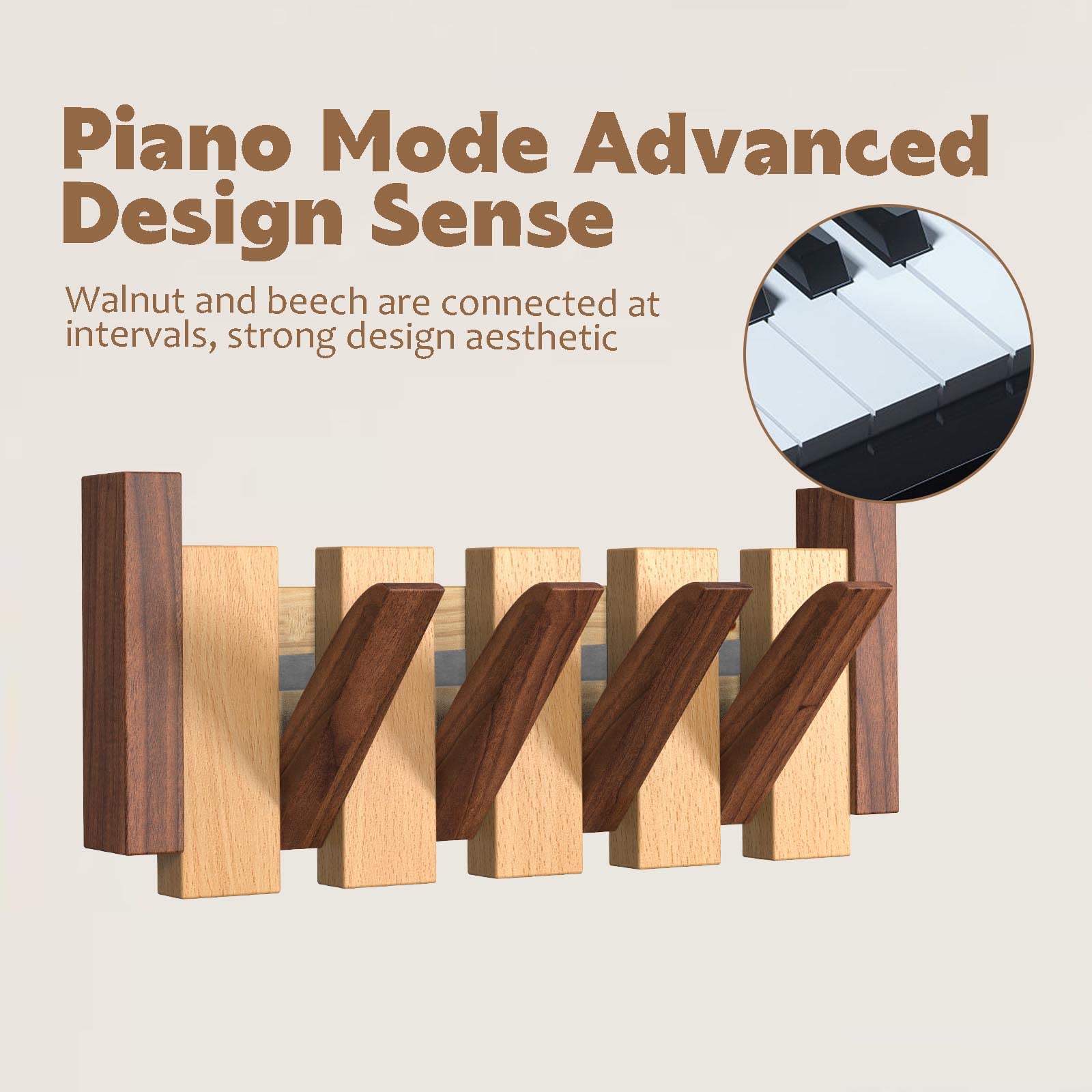 Piano Mode Advanced Design Sense

Walnut and beech are connected at intervals, strong design aesthetic